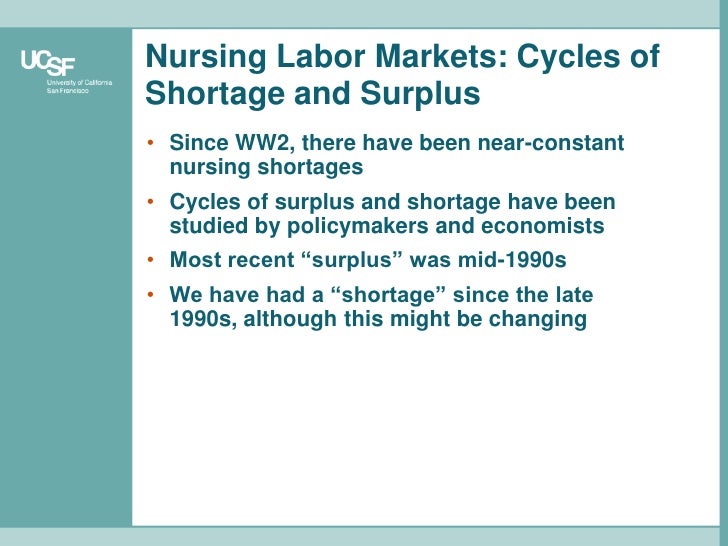 UCSF
University of California
San Francisco

Nursing Labor Markets: Cycles of Shortage and Surplus

• Since WW2, there have been near-constant nursing shortages
• Cycles of surplus and shortage have been studied by policymakers and economists
• Most recent “surplus” was mid-1990s
• We have had a “shortage” since the late 1990s, although this might be changing